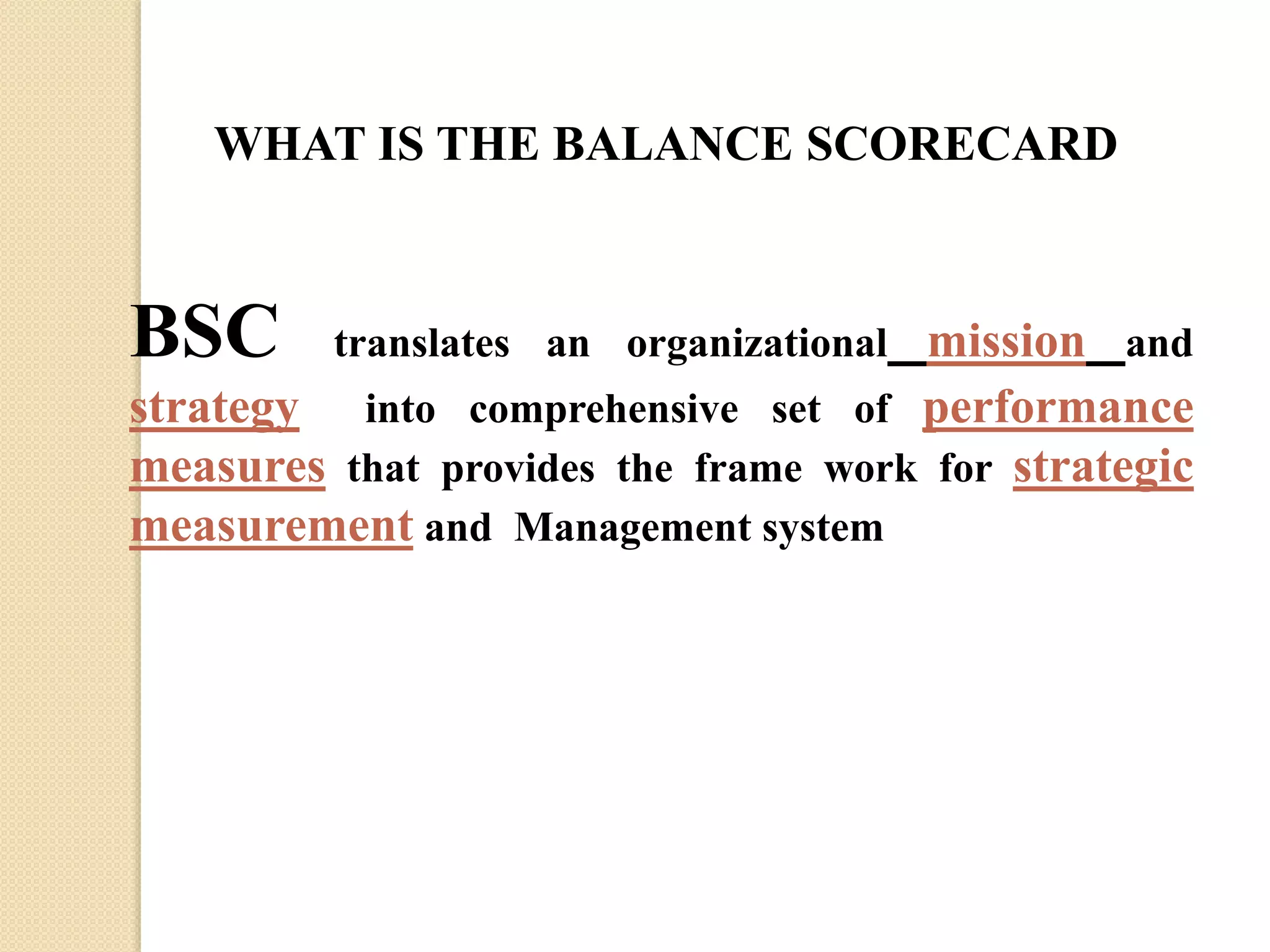 WHAT IS THE BALANCE SCORECARD

BSC translates an organizational mission and strategy into comprehensive set of performance measures that provides the frame work for strategic measurement and Management system